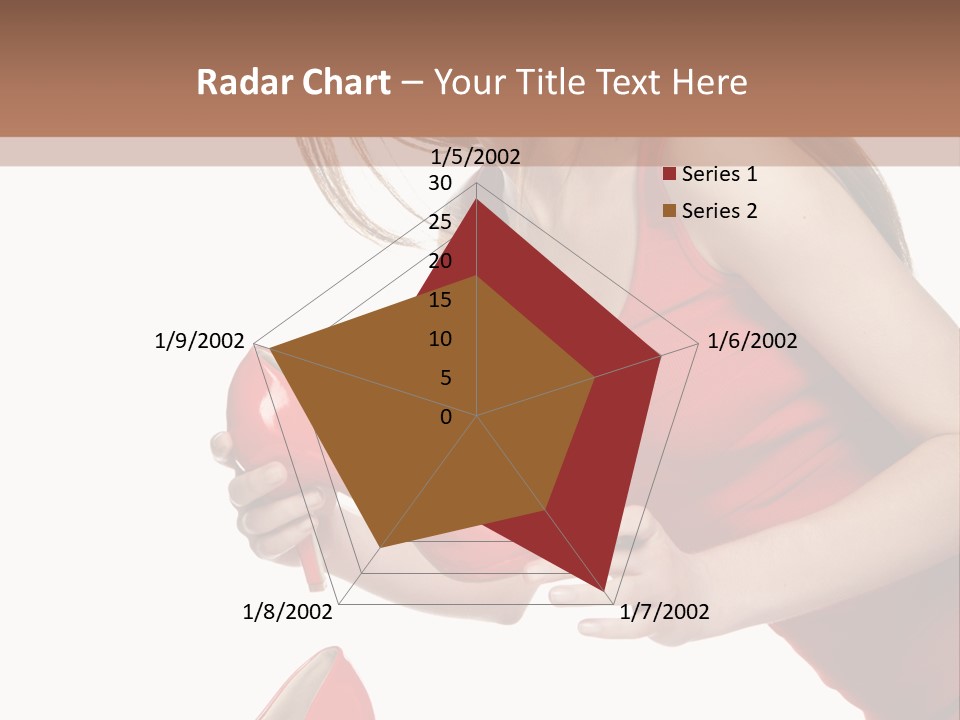 Radar Chart – Your Title Text Here

1/5/2002
30
25
20
15
10
5
0
1/6/2002
1/7/2002
1/8/2002
1/9/2002

Series 1
Series 2